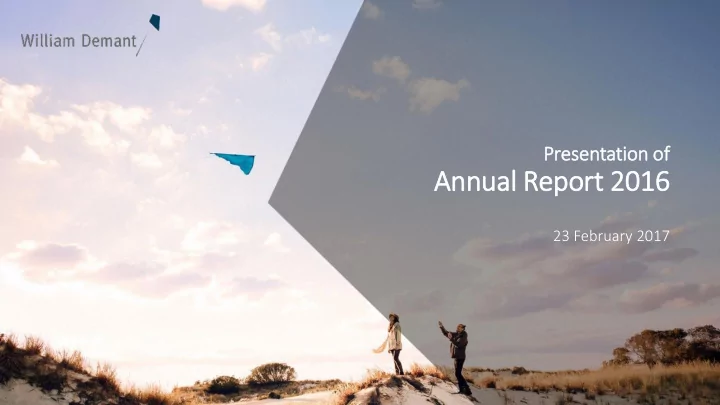 William Demant

Presentation of
Annual Report 2016

23 February 2017